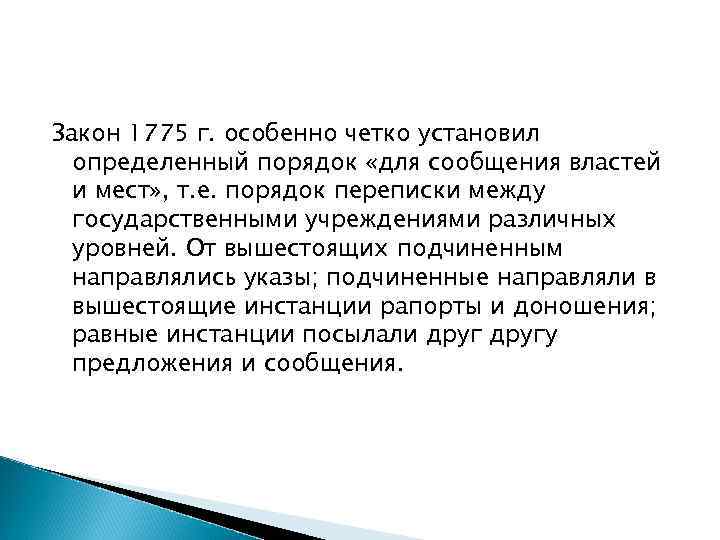 Закон 1775 г. особенно четко установил определенный порядок «для сообщения властей и мест», т.е. порядок переписки между государственными учреждениями различных уровней. От вышестоящих подчиненным направлялись указы; подчиненные направляли в вышестоящие инстанции рапорты и доношения; равные инстанции посылали друг другу предложения и сообщения.